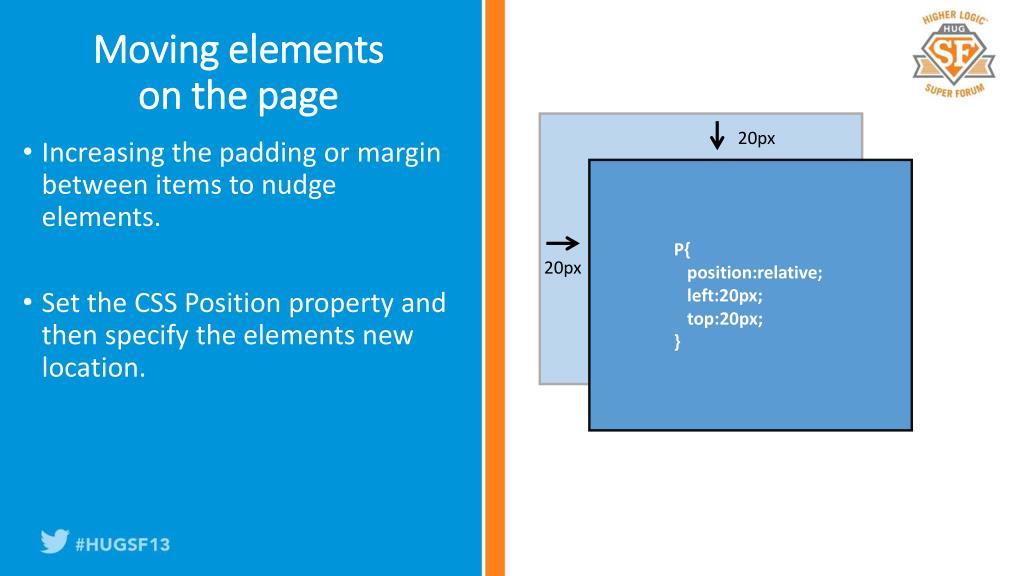 Moving elements on the page

• Increasing the padding or margin between items to nudge elements.

• Set the CSS Position property and then specify the elements new location.

#HUGSF13

HIGHER LOGIC HUG SF SUPER FORUM

20px

20px

P{
position:relative;
left:20px;
top:20px;
}